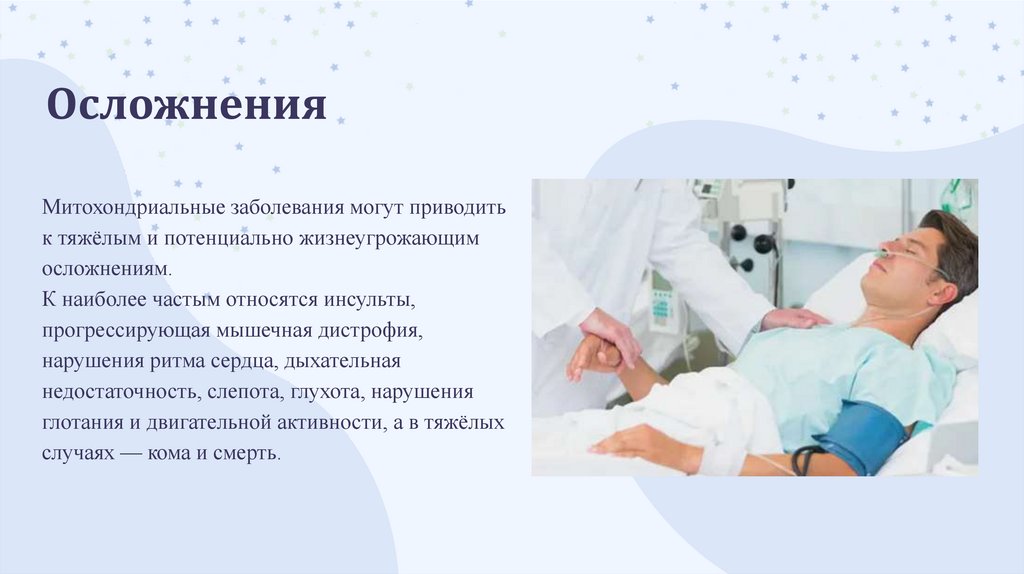 Осложнения

Митохондриальные заболевания могут приводить к тяжёлым и потенциально жизнеугрожающим осложнениям.
К наиболее частым относятся инсульты, прогрессирующая мышечная дистрофия, нарушения ритма сердца, дыхательная недостаточность, слепота, глухота, нарушения глотания и двигательной активности, а в тяжёлых случаях — кома и смерть.